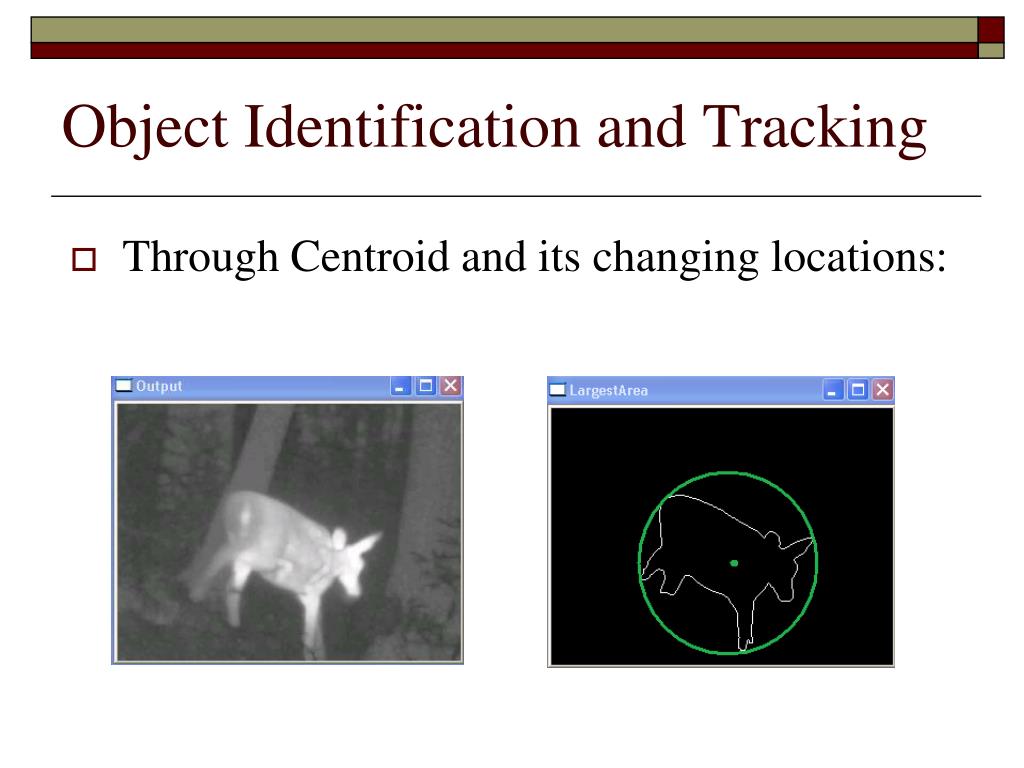 Object Identification and Tracking

Through Centroid and its changing locations:

Output

LargestArea